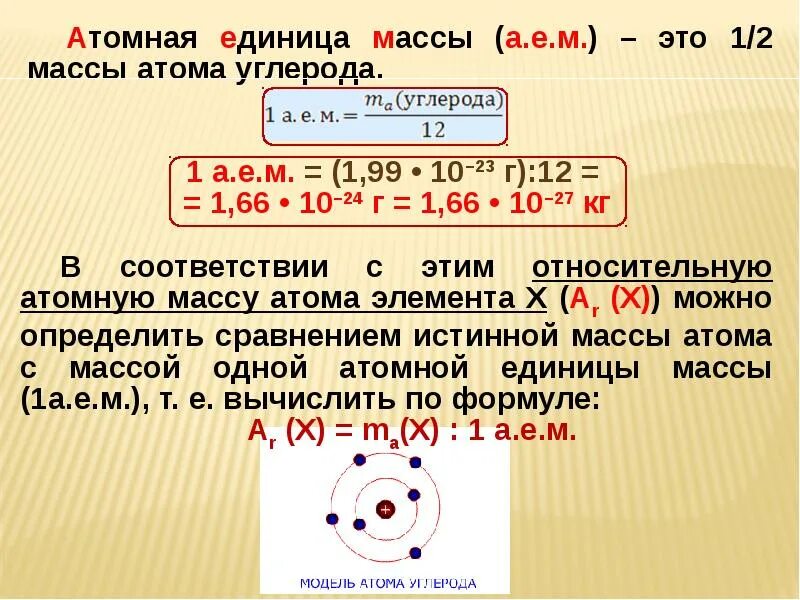 Атомная единица массы (а.е.м.) – это 1/2 массы атома углерода.

$1 \text{ а. е. м.} = \frac{m_a(\text{углерода})}{12}$

1 а.е.м. = (1,99 • $10^{-23}$ г):12 = = 1,66 • $10^{-24}$ г = 1,66 • $10^{-27}$ кг

В соответствии с этим относительную атомную массу атома элемента Х ($A_r$ (X)) можно определить сравнением истинной массы атома с массой одной атомной единицы массы (1а.е.м.), т. е. вычислить по формуле:

$A_r$ (X) = $m_a$(X) : 1 а.е.м.

+

МОДЕЛЬ АТОМА УГЛЕРОДА